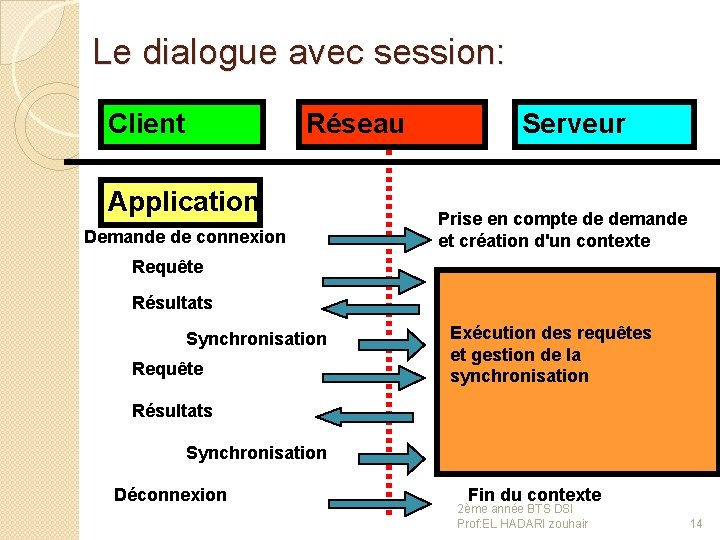 Le dialogue avec session:

Client

Réseau

Serveur

Application

Demande de connexion

Prise en compte de demande et création d'un contexte

Requête

Résultats

Synchronisation

Exécution des requêtes et gestion de la synchronisation

Requête

Résultats

Synchronisation

Déconnexion

Fin du contexte

2ème année BTS DSI
Prof:EL HADARI zouhair

14